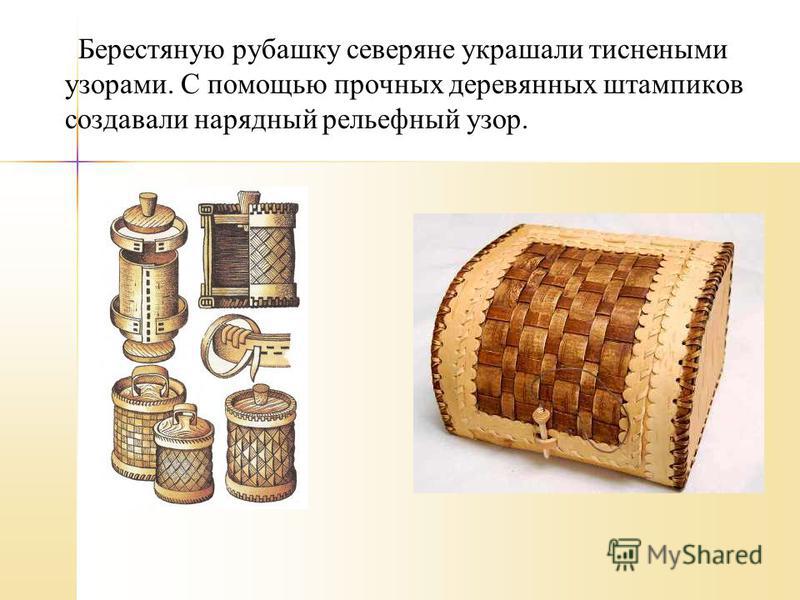 Берестяную рубашку северяне украшали тиснеными узорами. С помощью прочных деревянных штампиков создавали нарядный рельефный узор.

MyShared